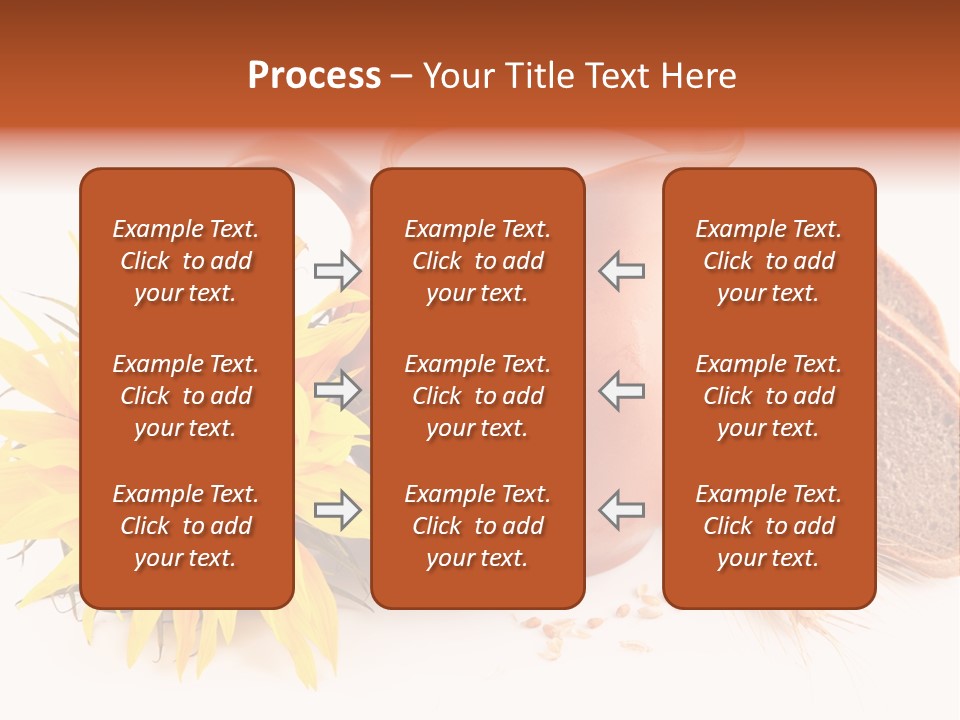 Process – Your Title Text Here

Example Text. Click to add your text.

Example Text. Click to add your text.

Example Text. Click to add your text.

Example Text. Click to add your text.

Example Text. Click to add your text.

Example Text. Click to add your text.

Example Text. Click to add your text.

Example Text. Click to add your text.

Example Text. Click to add your text.